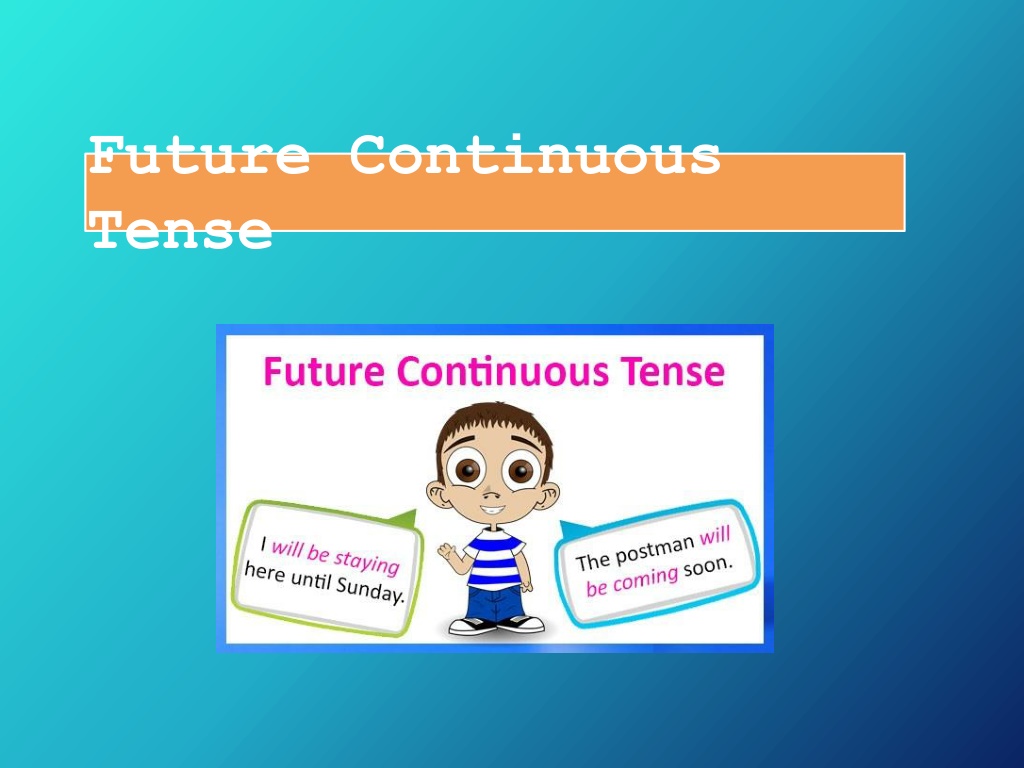 Future Continuous Tense

Future Continuous Tense

I will be staying here until Sunday.

The postman will be coming soon.